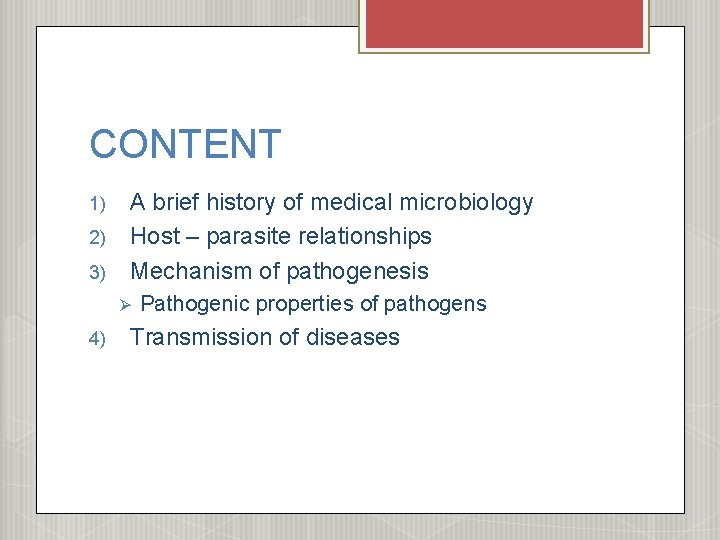 CONTENT

1) A brief history of medical microbiology
2) Host – parasite relationships
3) Mechanism of pathogenesis
   ➢ Pathogenic properties of pathogens
4) Transmission of diseases